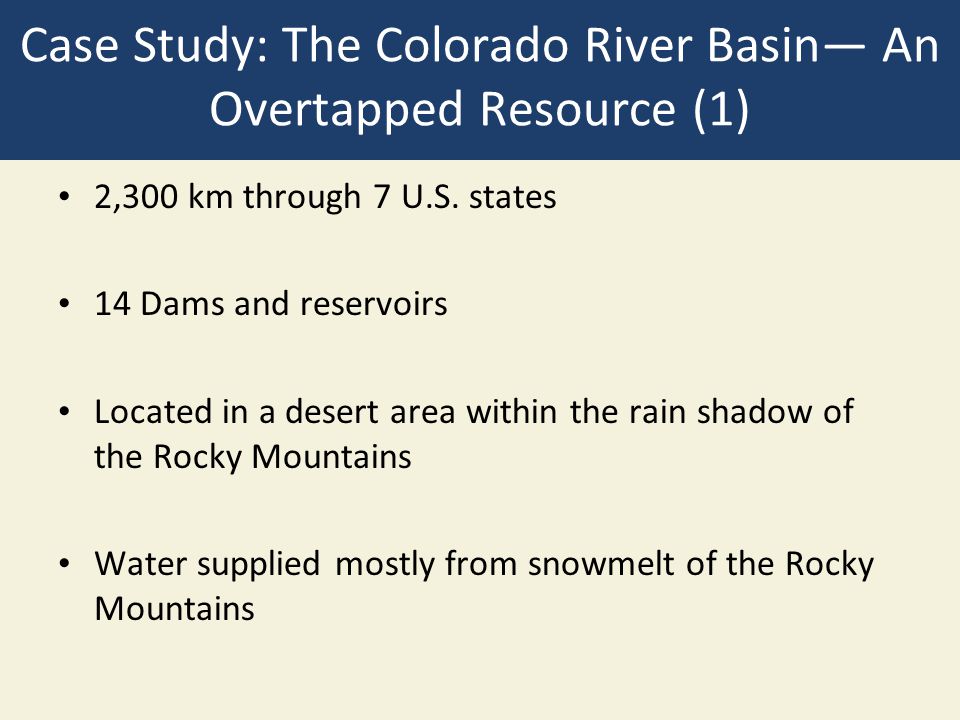 Case Study: The Colorado River Basin— An Overtapped Resource (1)

• 2,300 km through 7 U.S. states

• 14 Dams and reservoirs

• Located in a desert area within the rain shadow of the Rocky Mountains

• Water supplied mostly from snowmelt of the Rocky Mountains